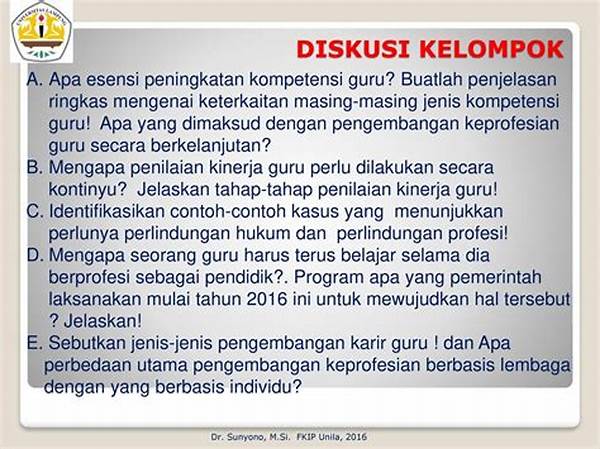 UNIVERSITAS LAMPUNG

DISKUSI KELOMPOK

A. Apa esensi peningkatan kompetensi guru? Buatlah penjelasan ringkas mengenai keterkaitan masing-masing jenis kompetensi guru! Apa yang dimaksud dengan pengembangan keprofesian guru secara berkelanjutan?
B. Mengapa penilaian kinerja guru perlu dilakukan secara kontinyu? Jelaskan tahap-tahap penilaian kinerja guru!
C. Identifikasikan contoh-contoh kasus yang menunjukkan perlunya perlindungan hukum dan perlindungan profesi!
D. Mengapa seorang guru harus terus belajar selama dia berprofesi sebagai pendidik?. Program apa yang pemerintah laksanakan mulai tahun 2016 ini untuk mewujudkan hal tersebut ? Jelaskan!
E. Sebutkan jenis-jenis pengembangan karir guru ! dan Apa perbedaan utama pengembangan keprofesian berbasis lembaga dengan yang berbasis individu?

Dr. Sunyono, M.Si. FKIP Unila, 2016